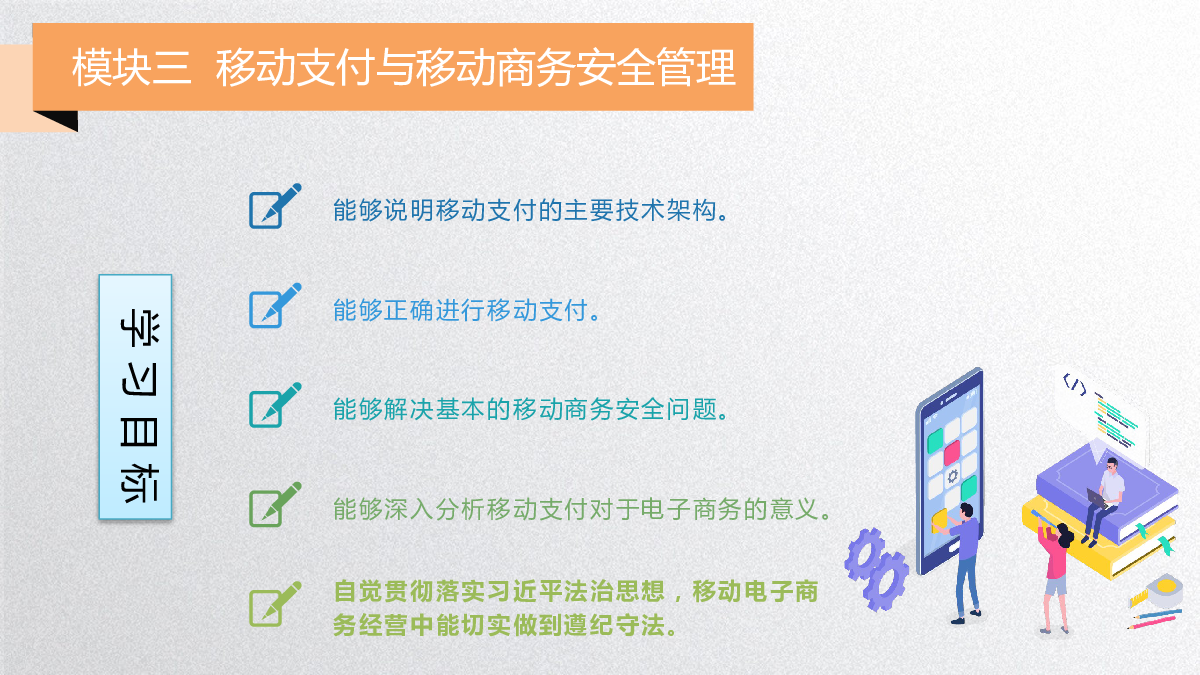 模块三 移动支付与移动商务安全管理

学习目标

能够说明移动支付的主要技术架构。

能够正确进行移动支付。

能够解决基本的移动商务安全问题。

能够深入分析移动支付对于电子商务的意义。

自觉贯彻落实习近平法治思想，移动电子商务经营中能切实做到遵纪守法。

</>